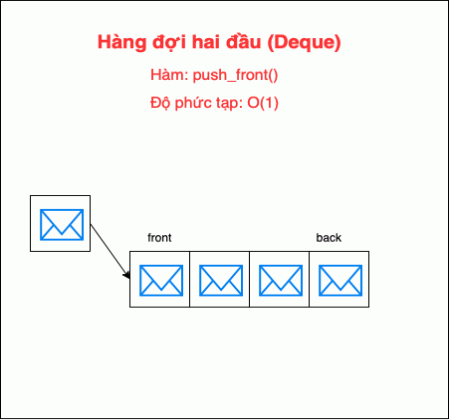 Hàng đợi hai đầu (Deque)

Hàm: push_front()

Độ phức tạp: O(1)

front

back